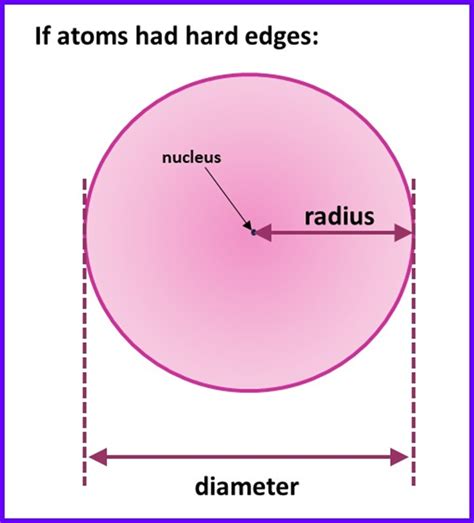 If atoms had hard edges:

nucleus

radius

diameter